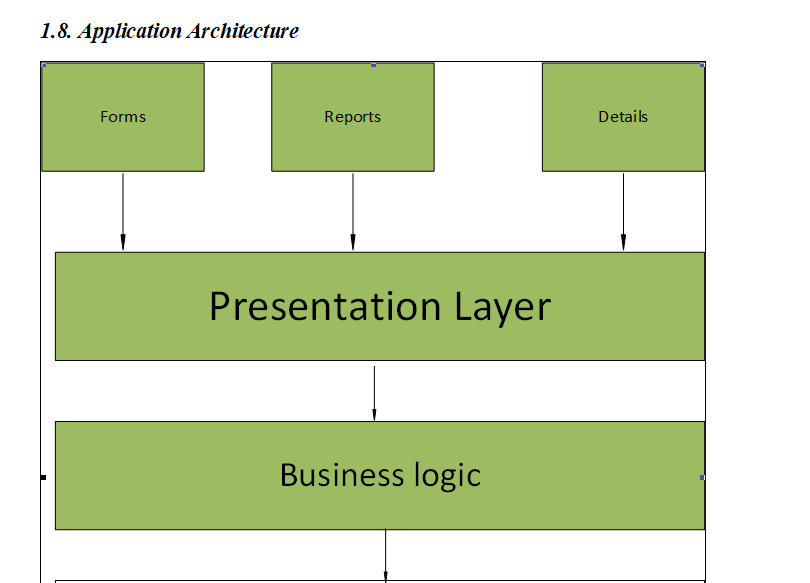 1.8. Application Architecture

Forms

Reports

Details

Presentation Layer

Business logic